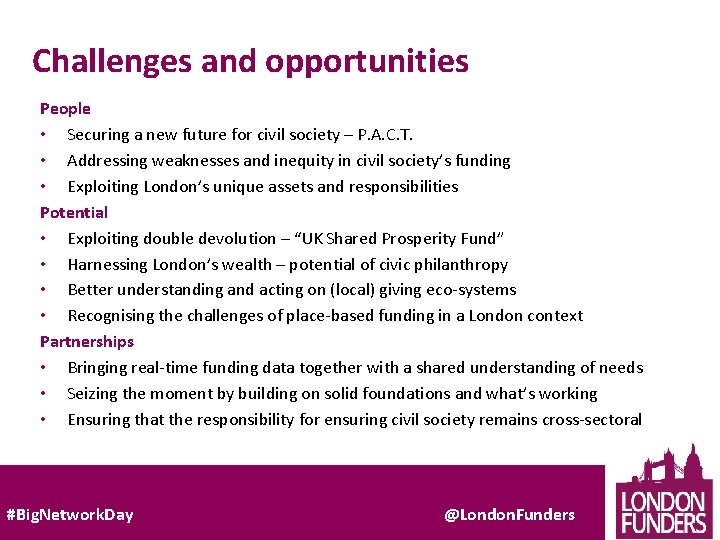 Challenges and opportunities

People

• Securing a new future for civil society – P.A.C.T.
• Addressing weaknesses and inequity in civil society's funding
• Exploiting London's unique assets and responsibilities

Potential

• Exploiting double devolution – "UK Shared Prosperity Fund"
• Harnessing London's wealth – potential of civic philanthropy
• Better understanding and acting on (local) giving eco-systems
• Recognising the challenges of place-based funding in a London context

Partnerships

• Bringing real-time funding data together with a shared understanding of needs
• Seizing the moment by building on solid foundations and what's working
• Ensuring that the responsibility for ensuring civil society remains cross-sectoral

#BigNetworkDay

@LondonFunders

LONDON FUNDERS